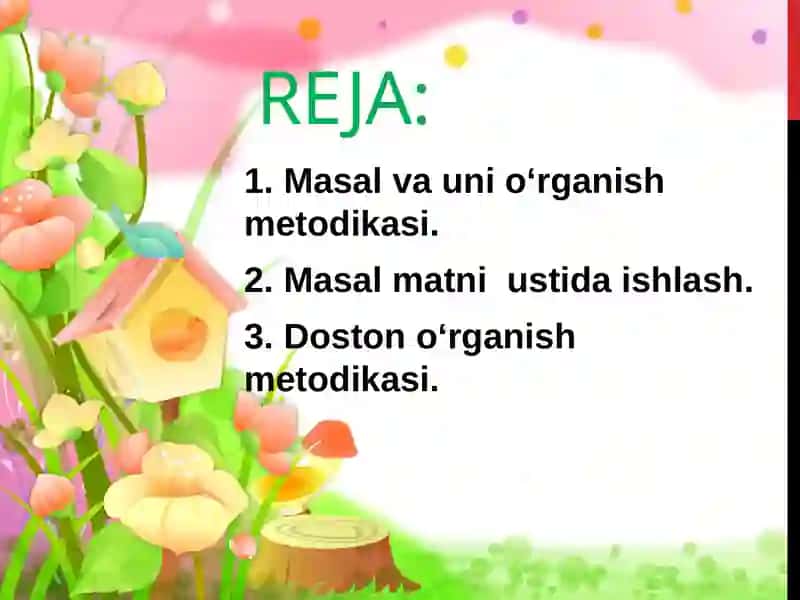 REJA:

1. Masal va uni o‘rganish metodikasi.

2. Masal matni  ustida ishlash.

3. Doston o‘rganish metodikasi.